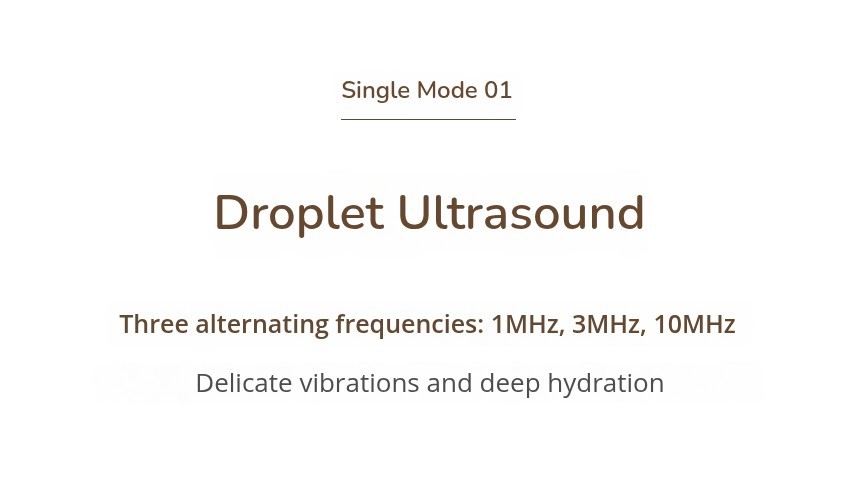 Single Mode 01

Droplet Ultrasound

Three alternating frequencies: 1MHz, 3MHz, 10MHz

Delicate vibrations and deep hydration